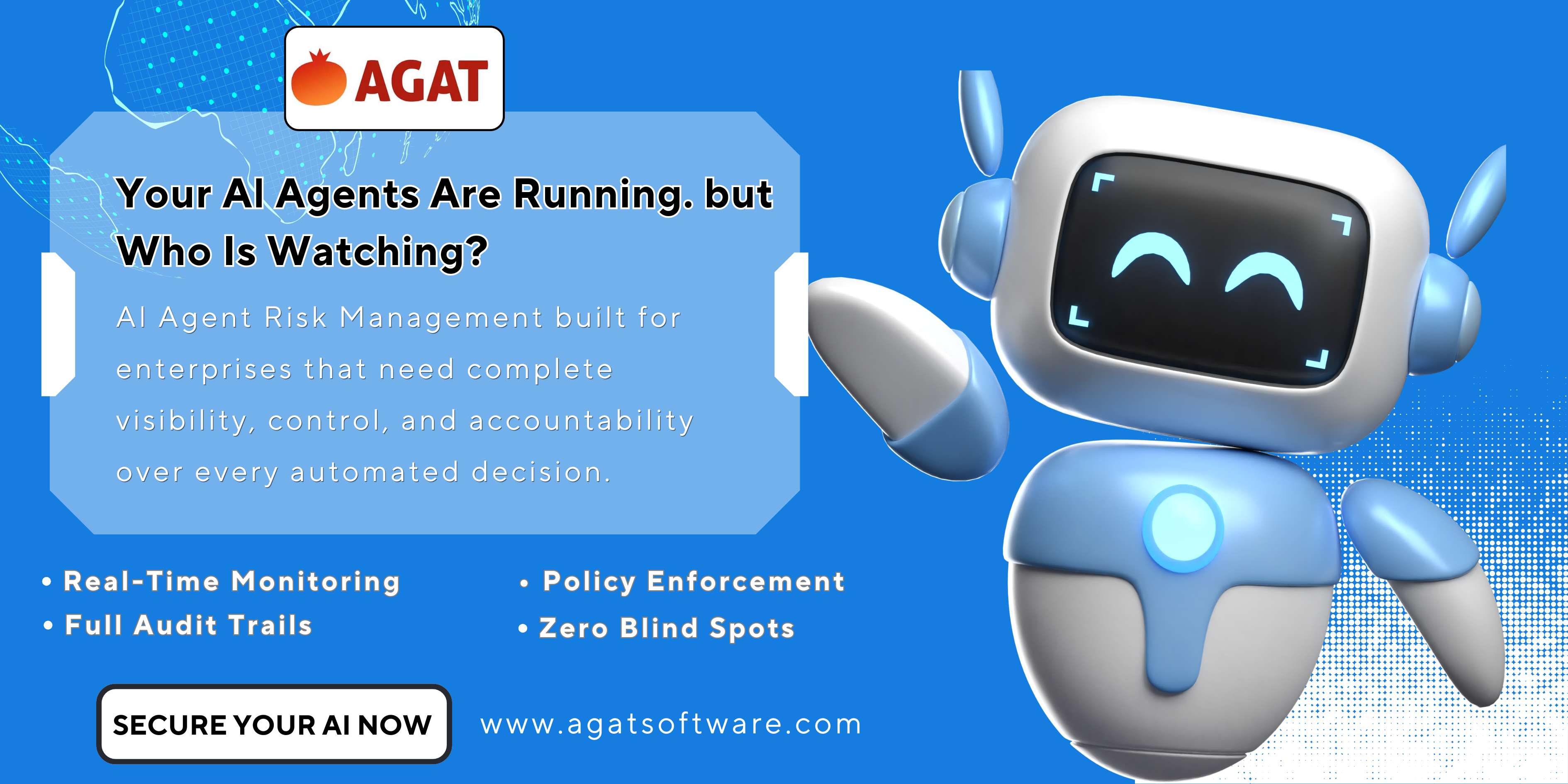 AGAT

Your AI Agents Are Running. but Who Is Watching?

AI Agent Risk Management built for enterprises that need complete visibility, control, and accountability over every automated decision.

• Real-Time Monitoring
• Full Audit Trails

• Policy Enforcement
• Zero Blind Spots

SECURE YOUR AI NOW

www.agatsoftware.com